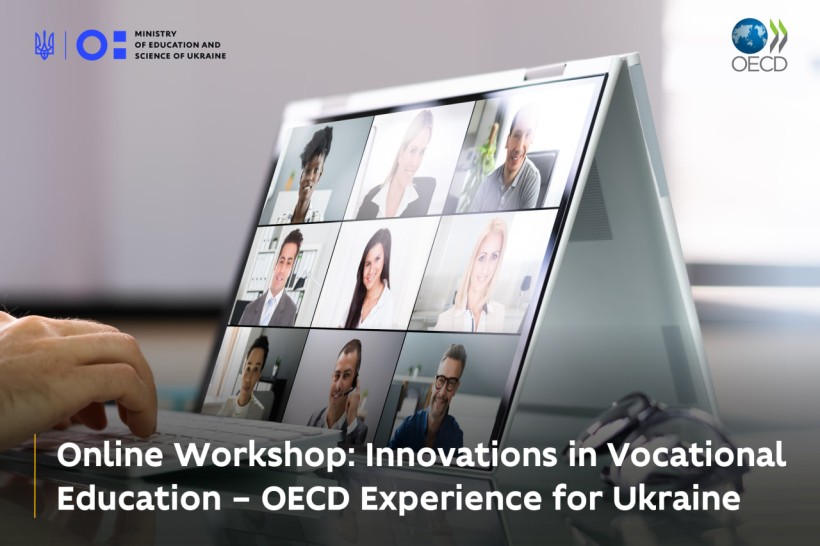 MINISTRY OF EDUCATION AND SCIENCE OF UKRAINE

OECD

Online Workshop: Innovations in Vocational Education – OECD Experience for Ukraine